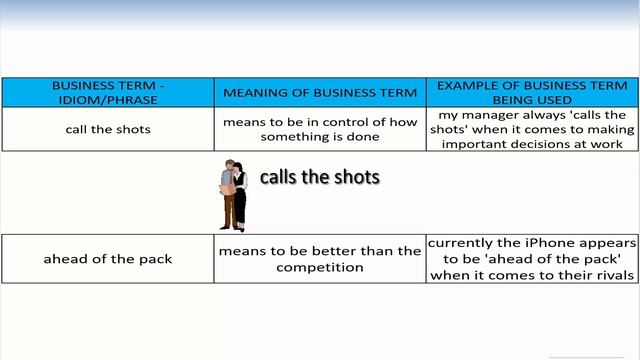 | BUSINESS TERM - IDIOM/PHRASE | MEANING OF BUSINESS TERM | EXAMPLE OF BUSINESS TERM BEING USED |
|---|---|---|
| call the shots | means to be in control of how something is done | my manager always 'calls the shots' when it comes to making important decisions at work |

calls the shots

| ahead of the pack | means to be better than the competition | currently the iPhone appears to be 'ahead of the pack' when it comes to their rivals |
|---|---|---|